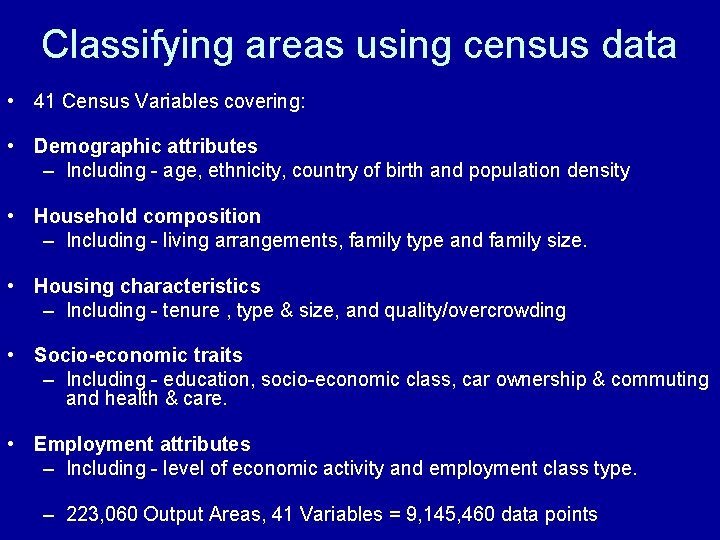 Classifying areas using census data

• 41 Census Variables covering:

• Demographic attributes
– Including - age, ethnicity, country of birth and population density

• Household composition
– Including - living arrangements, family type and family size.

• Housing characteristics
– Including - tenure , type & size, and quality/overcrowding

• Socio-economic traits
– Including - education, socio-economic class, car ownership & commuting and health & care.

• Employment attributes
– Including - level of economic activity and employment class type.

– 223,060 Output Areas, 41 Variables = 9,145,460 data points